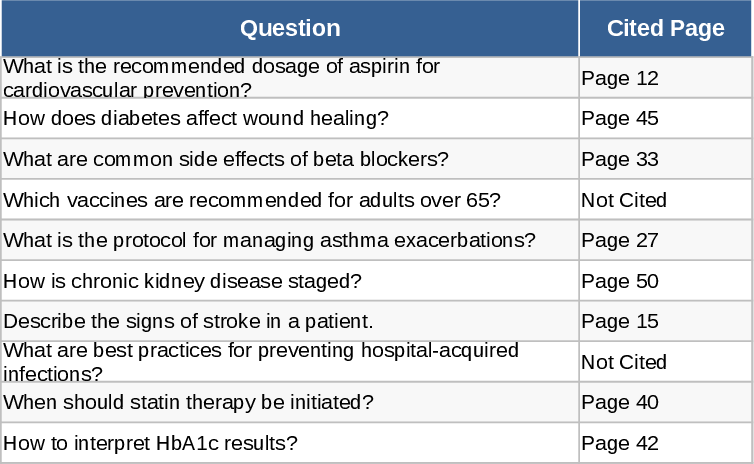 | Question | Cited Page |
|---|---|
| What is the recommended dosage of aspirin for cardiovascular prevention? | Page 12 |
| How does diabetes affect wound healing? | Page 45 |
| What are common side effects of beta blockers? | Page 33 |
| Which vaccines are recommended for adults over 65? | Not Cited |
| What is the protocol for managing asthma exacerbations? | Page 27 |
| How is chronic kidney disease staged? | Page 50 |
| Describe the signs of stroke in a patient. | Page 15 |
| What are best practices for preventing hospital-acquired infections? | Not Cited |
| When should statin therapy be initiated? | Page 40 |
| How to interpret HbA1c results? | Page 42 |